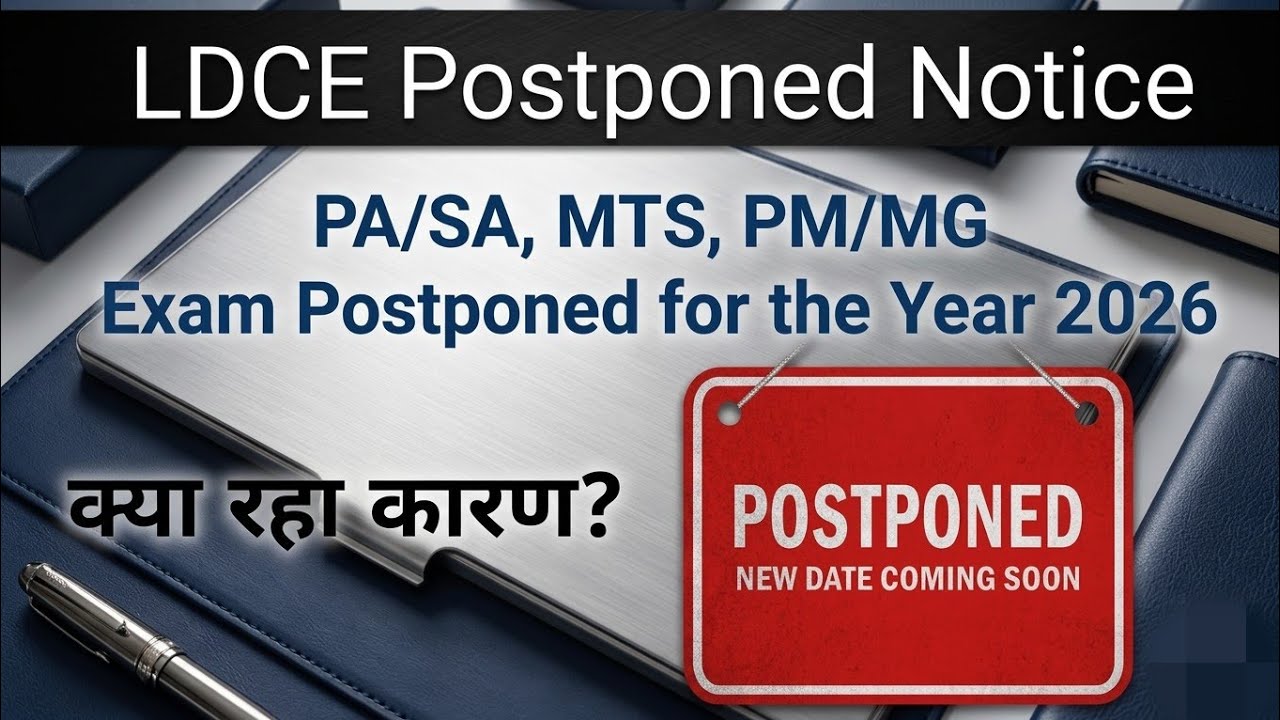 LDCE Postponed Notice

PA/SA, MTS, PM/MG
Exam Postponed for the Year 2026

क्या रहा कारण?

POSTPONED
NEW DATE COMING SOON